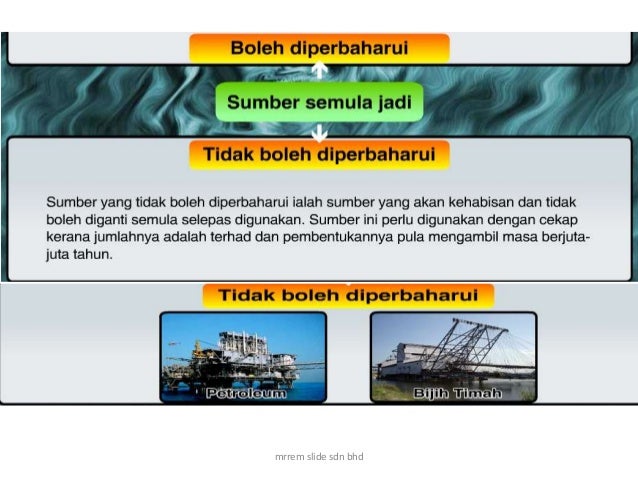 Boleh diperbaharui

Sumber semula jadi

Tidak boleh diperbaharui

Sumber yang tidak boleh diperbaharui ialah sumber yang akan kehabisan dan tidak boleh diganti semula selepas digunakan. Sumber ini perlu digunakan dengan cekap kerana jumlahnya adalah terhad dan pembentukannya pula mengambil masa berjuta-juta tahun.

Tidak boleh diperbaharui

Petroleum

Bijih Timah

mrrem slide sdn bhd